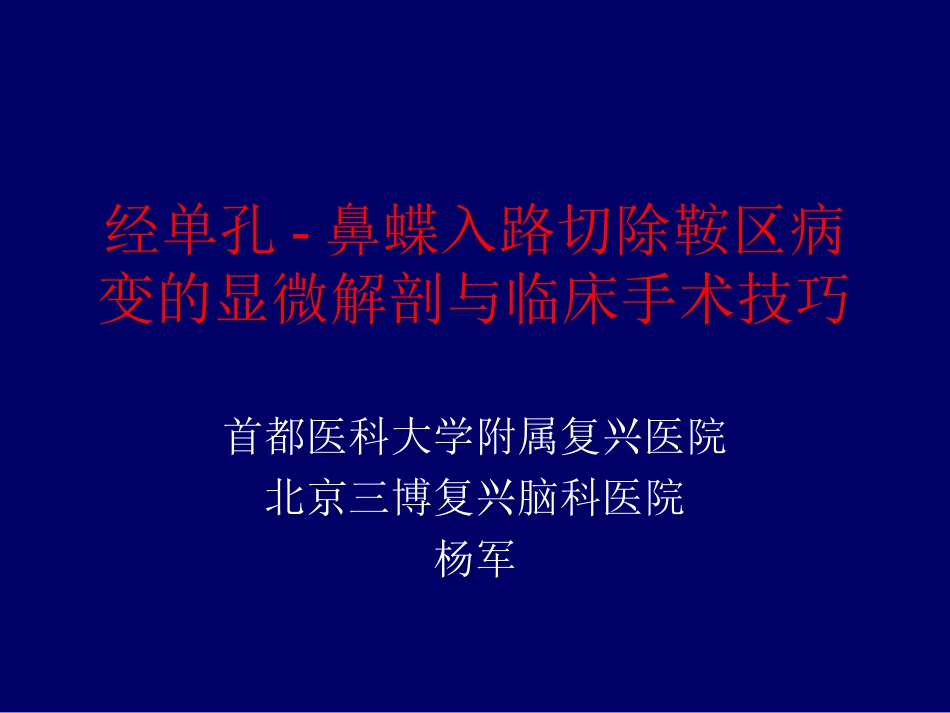 经单孔 - 鼻蝶入路切除鞍区病变的显微解剖与临床手术技巧

首都医科大学附属复兴医院
北京三博复兴脑科医院
杨军